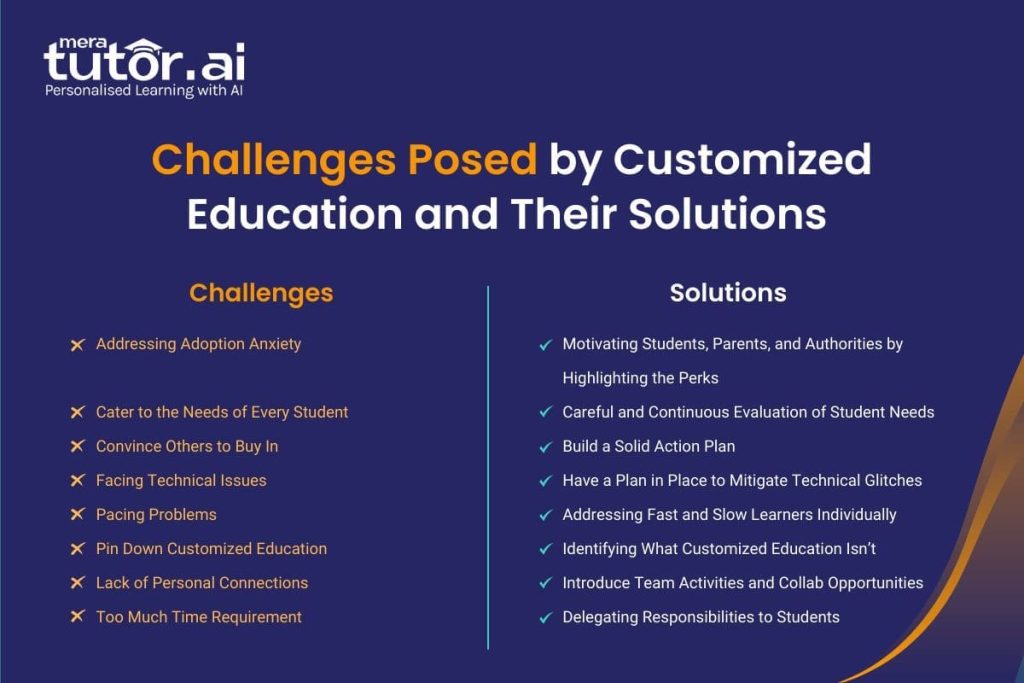 mera tutor.ai
Personalised Learning with AI

Challenges Posed by Customized Education and Their Solutions

Challenges

Addressing Adoption Anxiety

Cater to the Needs of Every Student

Convince Others to Buy In

Facing Technical Issues

Pacing Problems

Pin Down Customized Education

Lack of Personal Connections

Too Much Time Requirement

Solutions

Motivating Students, Parents, and Authorities by Highlighting the Perks

Careful and Continuous Evaluation of Student Needs

Build a Solid Action Plan

Have a Plan in Place to Mitigate Technical Glitches

Addressing Fast and Slow Learners Individually

Identifying What Customized Education Isn't

Introduce Team Activities and Collab Opportunities

Delegating Responsibilities to Students